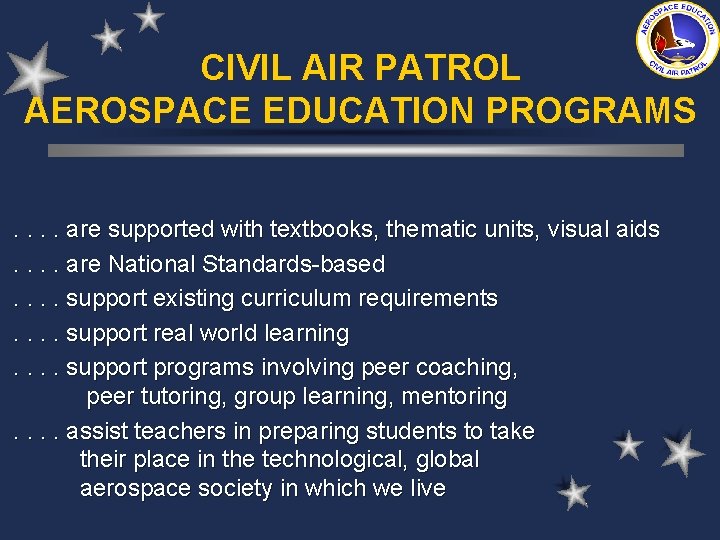 AEROSPACE EDUCATION
CIVIL AIR PATROL

CIVIL AIR PATROL
AEROSPACE EDUCATION PROGRAMS

. . . . are supported with textbooks, thematic units, visual aids
. . . . are National Standards-based
. . . . support existing curriculum requirements
. . . . support real world learning
. . . . support programs involving peer coaching, peer tutoring, group learning, mentoring
. . . . assist teachers in preparing students to take their place in the technological, global aerospace society in which we live